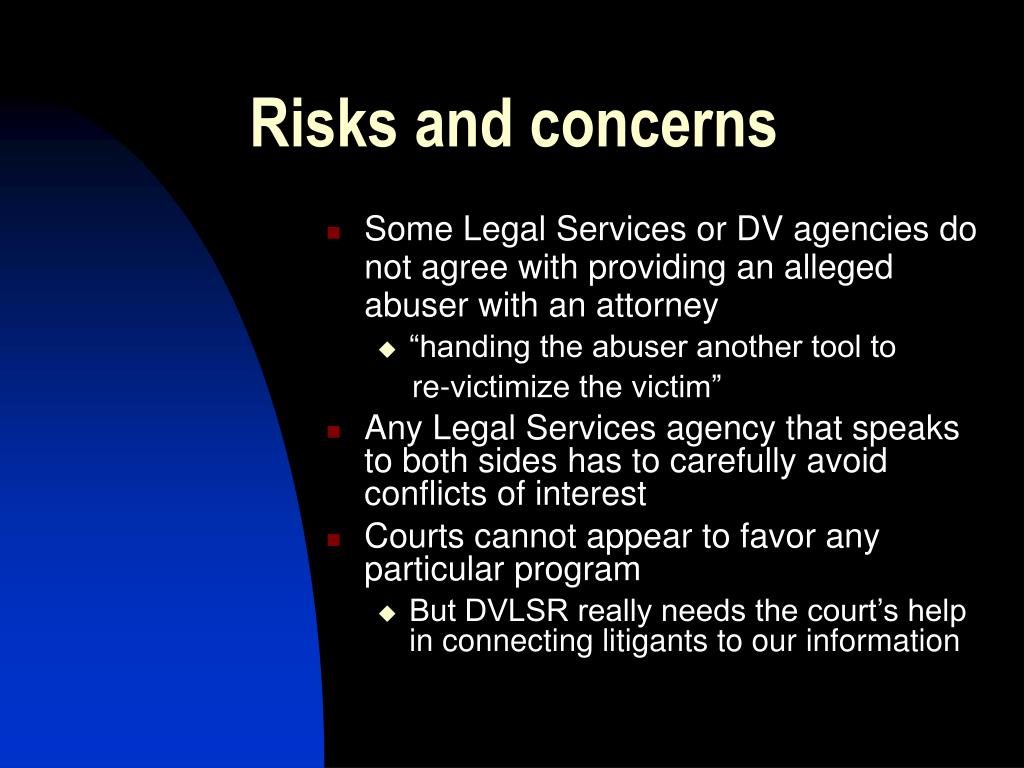 Risks and concerns

Some Legal Services or DV agencies do not agree with providing an alleged abuser with an attorney

“handing the abuser another tool to re-victimize the victim”

Any Legal Services agency that speaks to both sides has to carefully avoid conflicts of interest

Courts cannot appear to favor any particular program

But DVLSR really needs the court’s help in connecting litigants to our information